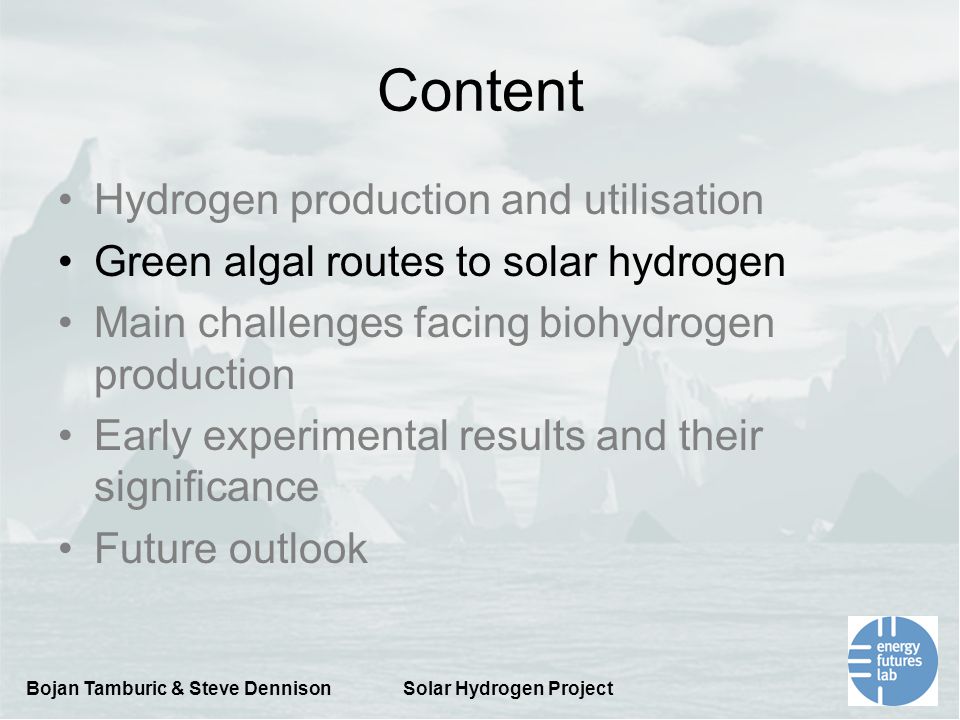 Content

• Hydrogen production and utilisation
• Green algal routes to solar hydrogen
• Main challenges facing biohydrogen production
• Early experimental results and their significance
• Future outlook

Bojan Tamburic & Steve Dennison

Solar Hydrogen Project

energy futures lab